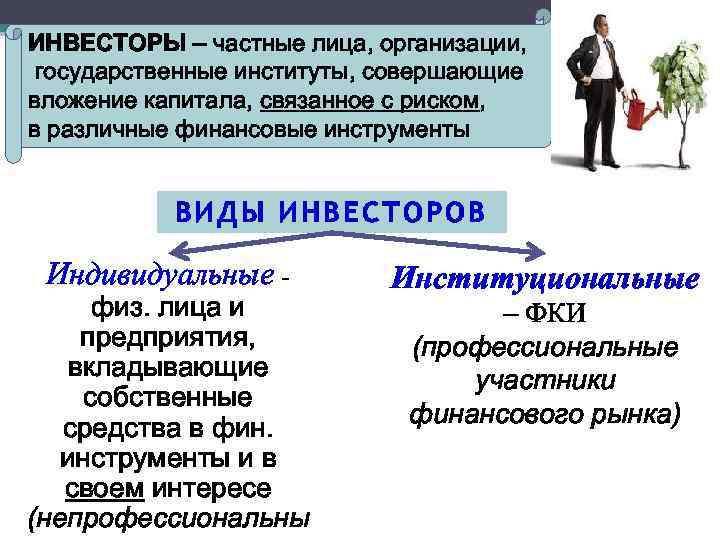 ИНВЕСТОРЫ – частные лица, организации, государственные институты, совершающие вложение капитала, связанное с риском, в различные финансовые инструменты

ВИДЫ ИНВЕСТОРОВ

Индивидуальные - физ. лица и предприятия, вкладывающие собственные средства в фин. инструменты и в своем интересе (непрофессиональны

Институциональные – ФКИ (профессиональные участники финансового рынка)